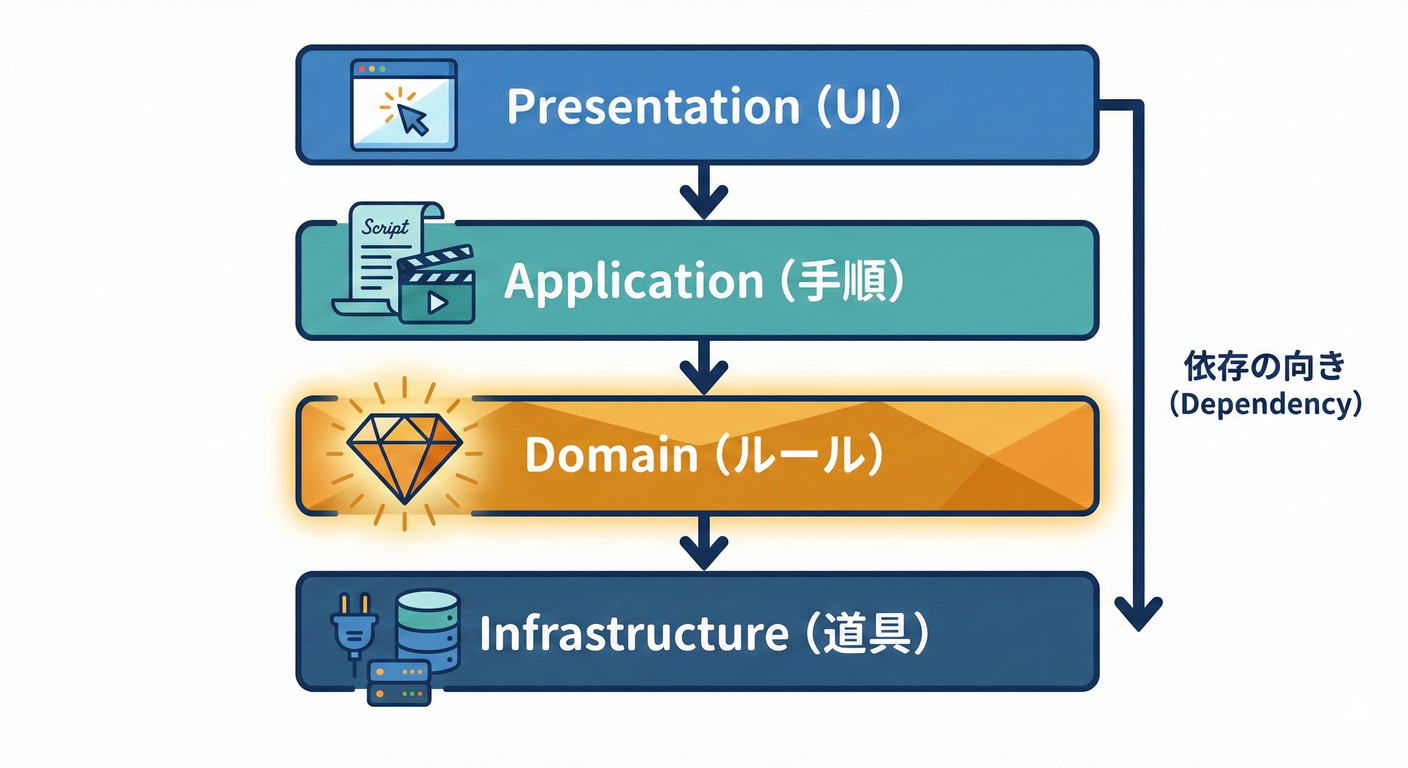 Presentation (UI)

Script

Application (手順)

Domain (ルール)

Infrastructure (道具)

依存の向き
(Dependency)